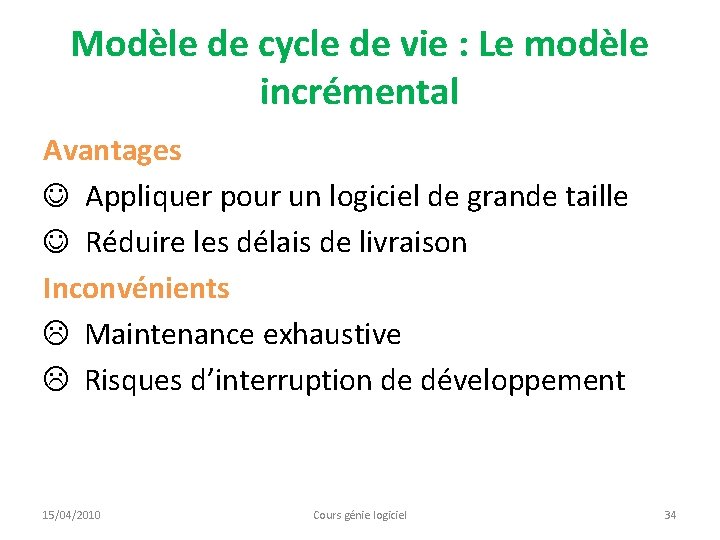 Modèle de cycle de vie : Le modèle incrémental

Avantages

☺ Appliquer pour un logiciel de grande taille

☺ Réduire les délais de livraison

Inconvénients

☹ Maintenance exhaustive

☹ Risques d'interruption de développement

15/04/2010

Cours génie logiciel

34